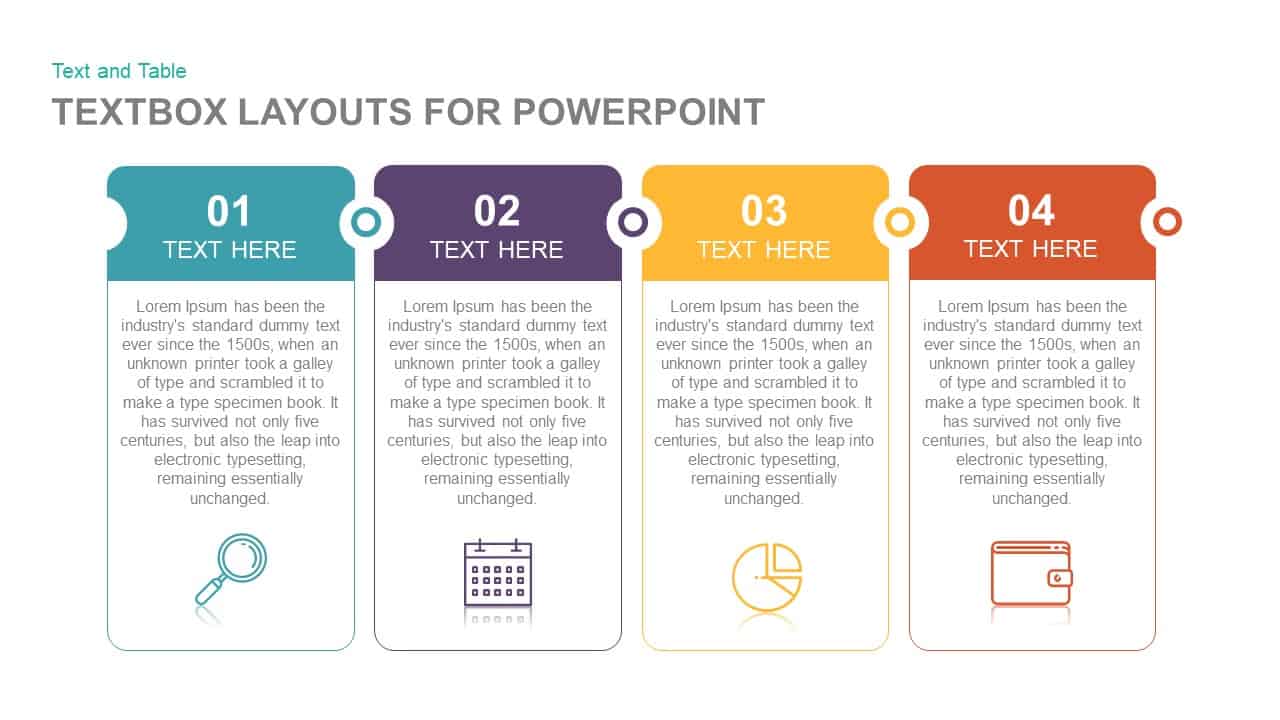 Text and Table

TEXTBOX LAYOUTS FOR POWERPOINT

01
TEXT HERE

Lorem Ipsum has been the industry's standard dummy text ever since the 1500s, when an unknown printer took a galley of type and scrambled it to make a type specimen book. It has survived not only five centuries, but also the leap into electronic typesetting, remaining essentially unchanged.

02
TEXT HERE

Lorem Ipsum has been the industry's standard dummy text ever since the 1500s, when an unknown printer took a galley of type and scrambled it to make a type specimen book. It has survived not only five centuries, but also the leap into electronic typesetting, remaining essentially unchanged.

03
TEXT HERE

Lorem Ipsum has been the industry's standard dummy text ever since the 1500s, when an unknown printer took a galley of type and scrambled it to make a type specimen book. It has survived not only five centuries, but also the leap into electronic typesetting, remaining essentially unchanged.

04
TEXT HERE

Lorem Ipsum has been the industry's standard dummy text ever since the 1500s, when an unknown printer took a galley of type and scrambled it to make a type specimen book. It has survived not only five centuries, but also the leap into electronic typesetting, remaining essentially unchanged.